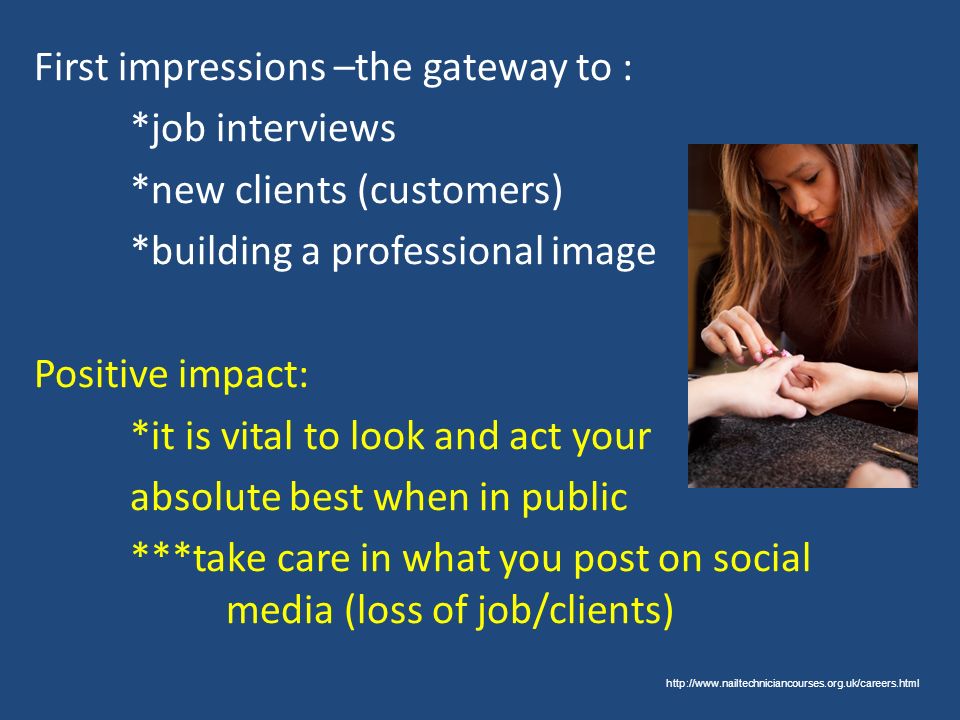 First impressions –the gateway to :

*job interviews

*new clients (customers)

*building a professional image

Positive impact:

*it is vital to look and act your absolute best when in public

***take care in what you post on social media (loss of job/clients)

http://www.nailtechniciancourses.org.uk/careers.html